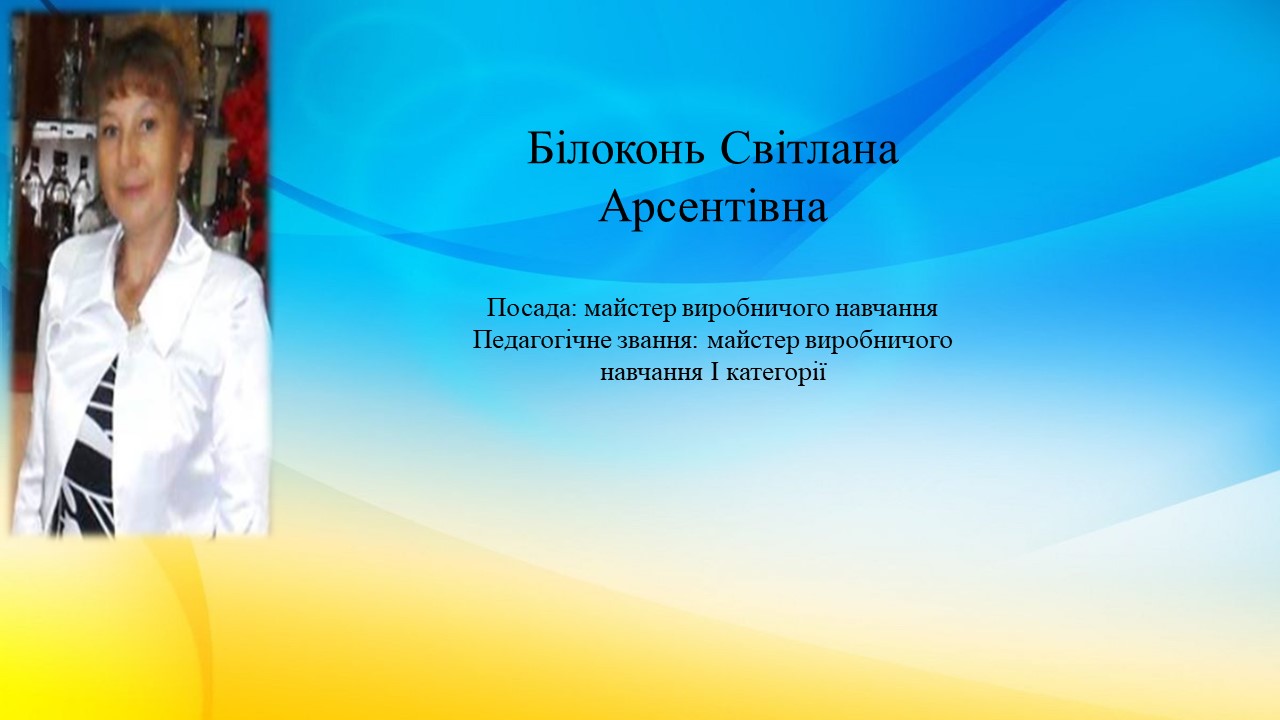 Білоконь Світлана Арсентівна

Посада: майстер виробничого навчання
Педагогічне звання: майстер виробничого навчання І категорії